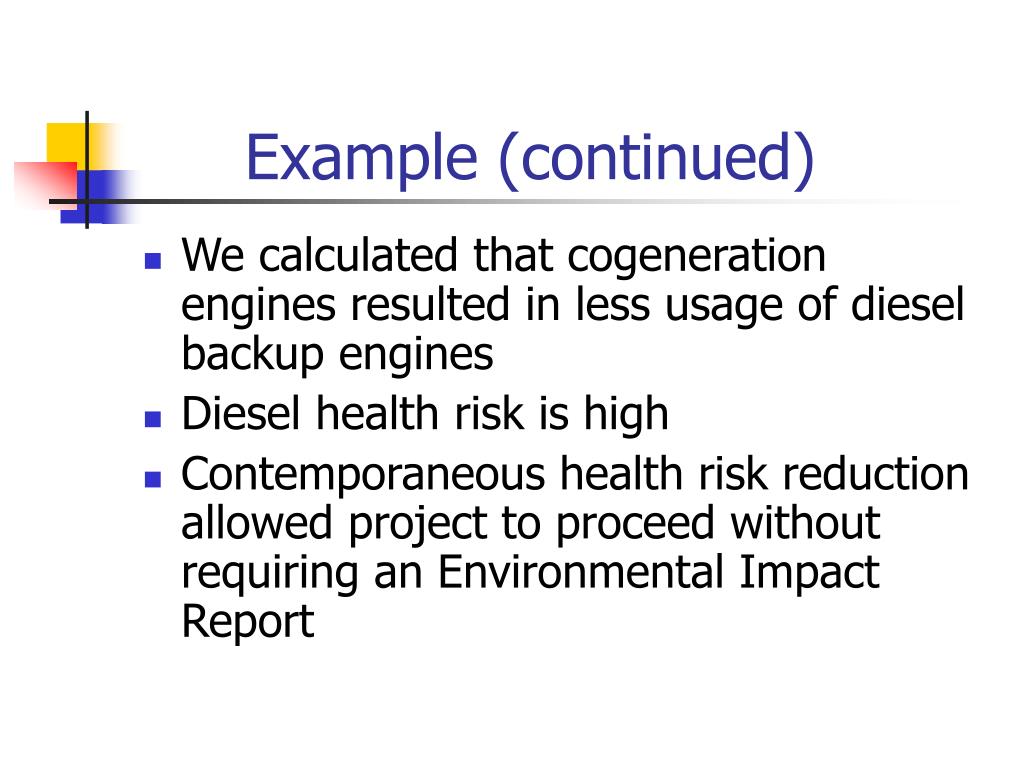 Example (continued)

- We calculated that cogeneration engines resulted in less usage of diesel backup engines
- Diesel health risk is high
- Contemporaneous health risk reduction allowed project to proceed without requiring an Environmental Impact Report